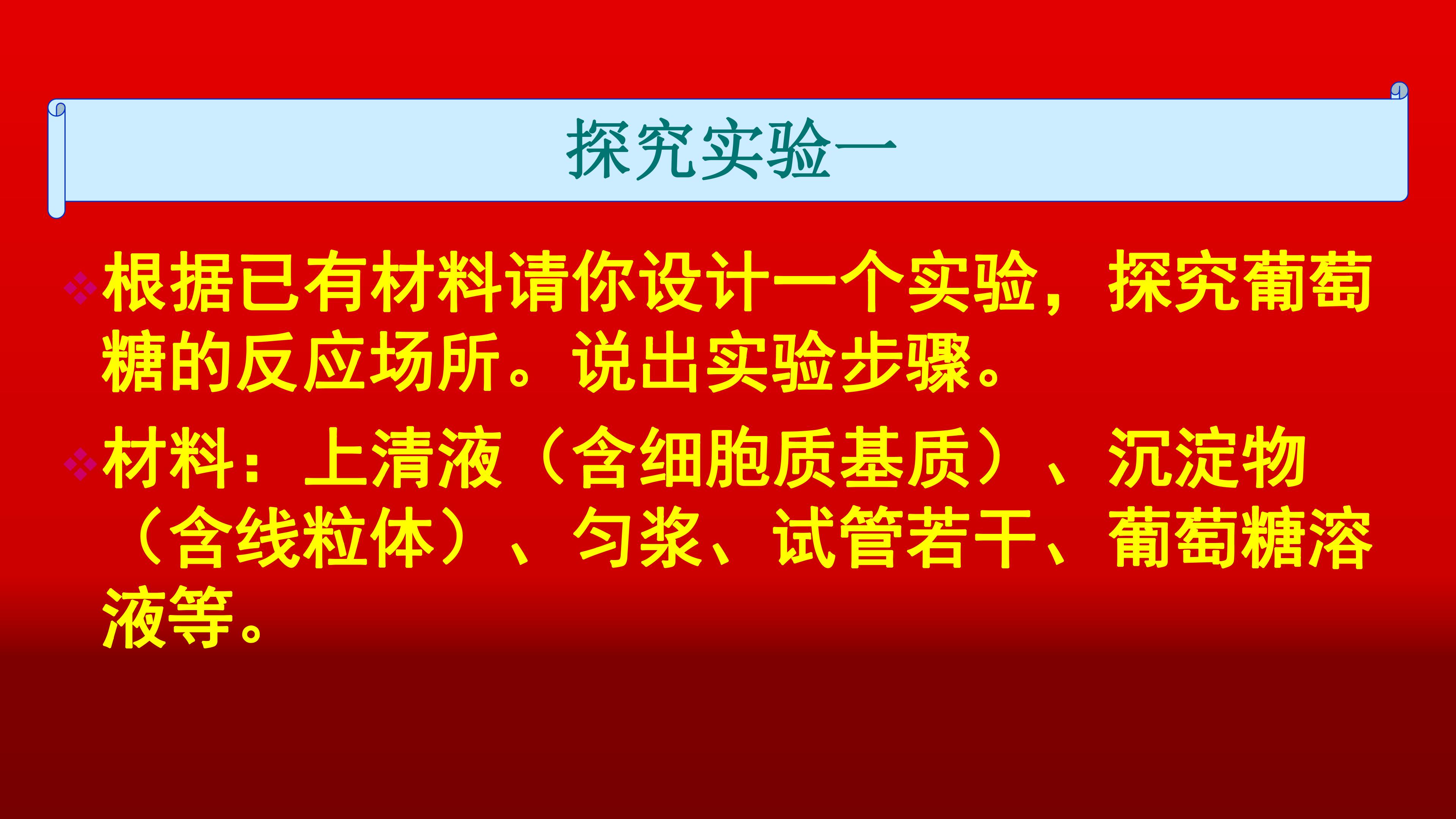 探究实验一

根据已有材料请你设计一个实验，探究葡萄糖的反应场所。说出实验步骤。

材料：上清液（含细胞质基质）、沉淀物（含线粒体）、匀浆、试管若干、葡萄糖溶液等。